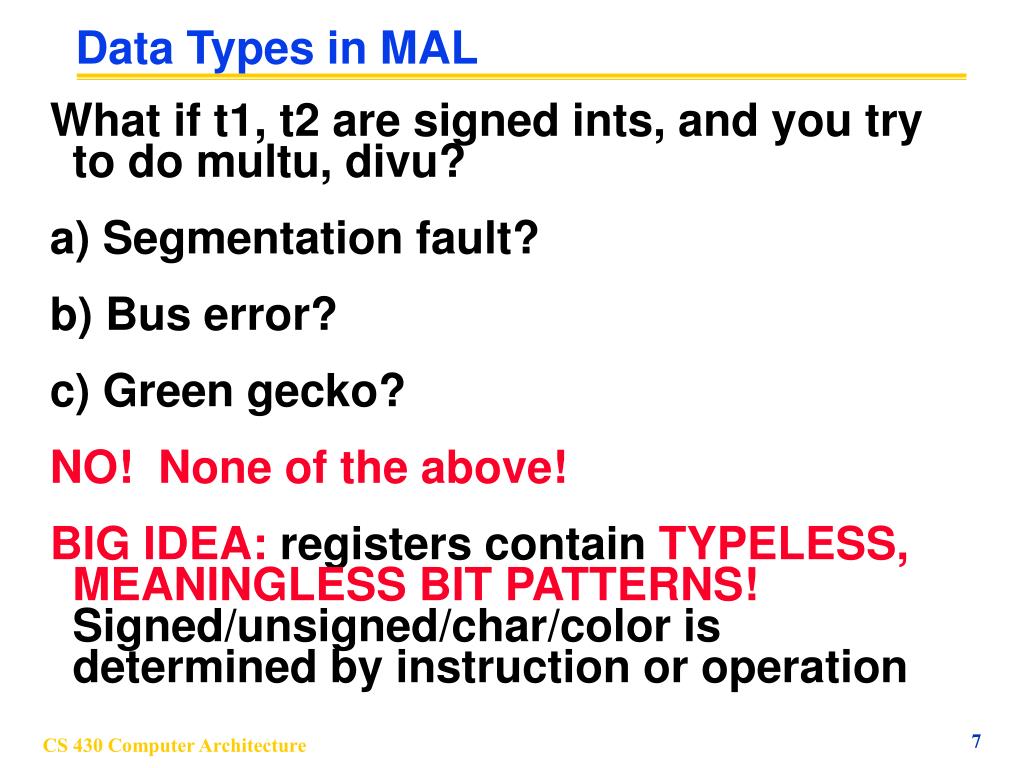 Data Types in MAL

What if t1, t2 are signed ints, and you try to do multu, divu?

a) Segmentation fault?

b) Bus error?

c) Green gecko?

NO! None of the above!

BIG IDEA: registers contain TYPELESS, MEANINGLESS BIT PATTERNS! Signed/unsigned/char/color is determined by instruction or operation

CS 430 Computer Architecture

7